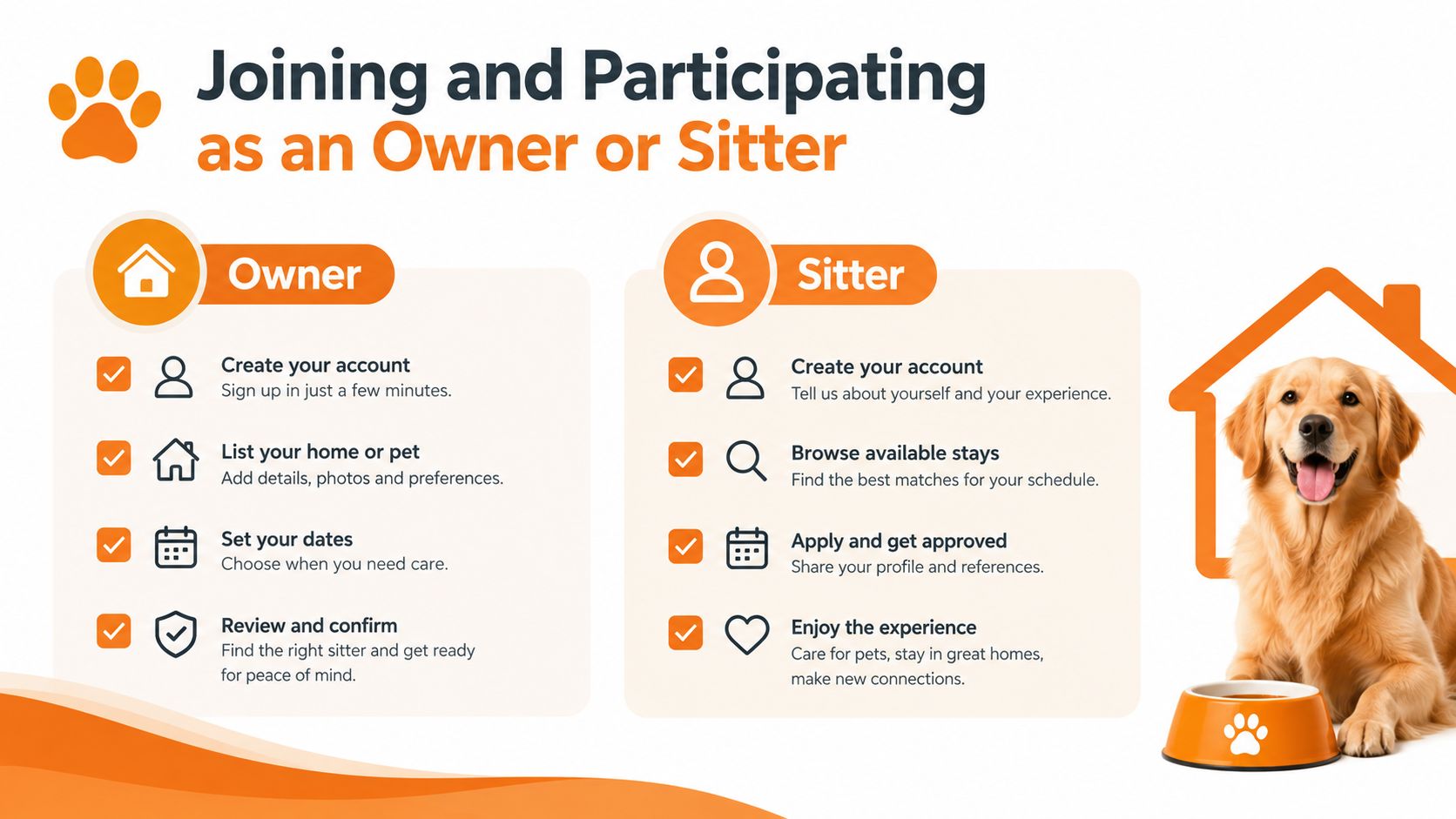 Joining and Participating
as an Owner or Sitter

Owner

Create your account
Sign up in just a few minutes.

List your home or pet
Add details, photos and preferences.

Set your dates
Choose when you need care.

Review and confirm
Find the right sitter and get ready for peace of mind.

Sitter

Create your account
Tell us about yourself and your experience.

Browse available stays
Find the best matches for your schedule.

Apply and get approved
Share your profile and references.

Enjoy the experience
Care for pets, stay in great homes, make new connections.